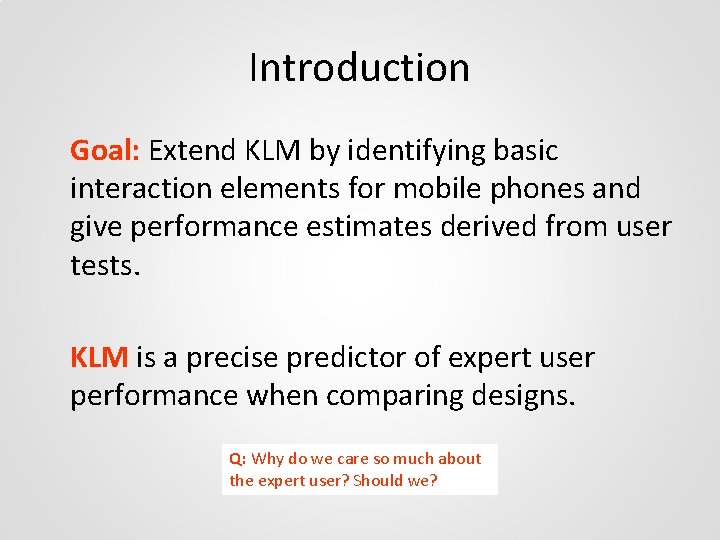 Introduction

Goal: Extend KLM by identifying basic interaction elements for mobile phones and give performance estimates derived from user tests.

KLM is a precise predictor of expert user performance when comparing designs.

Q: Why do we care so much about the expert user? Should we?